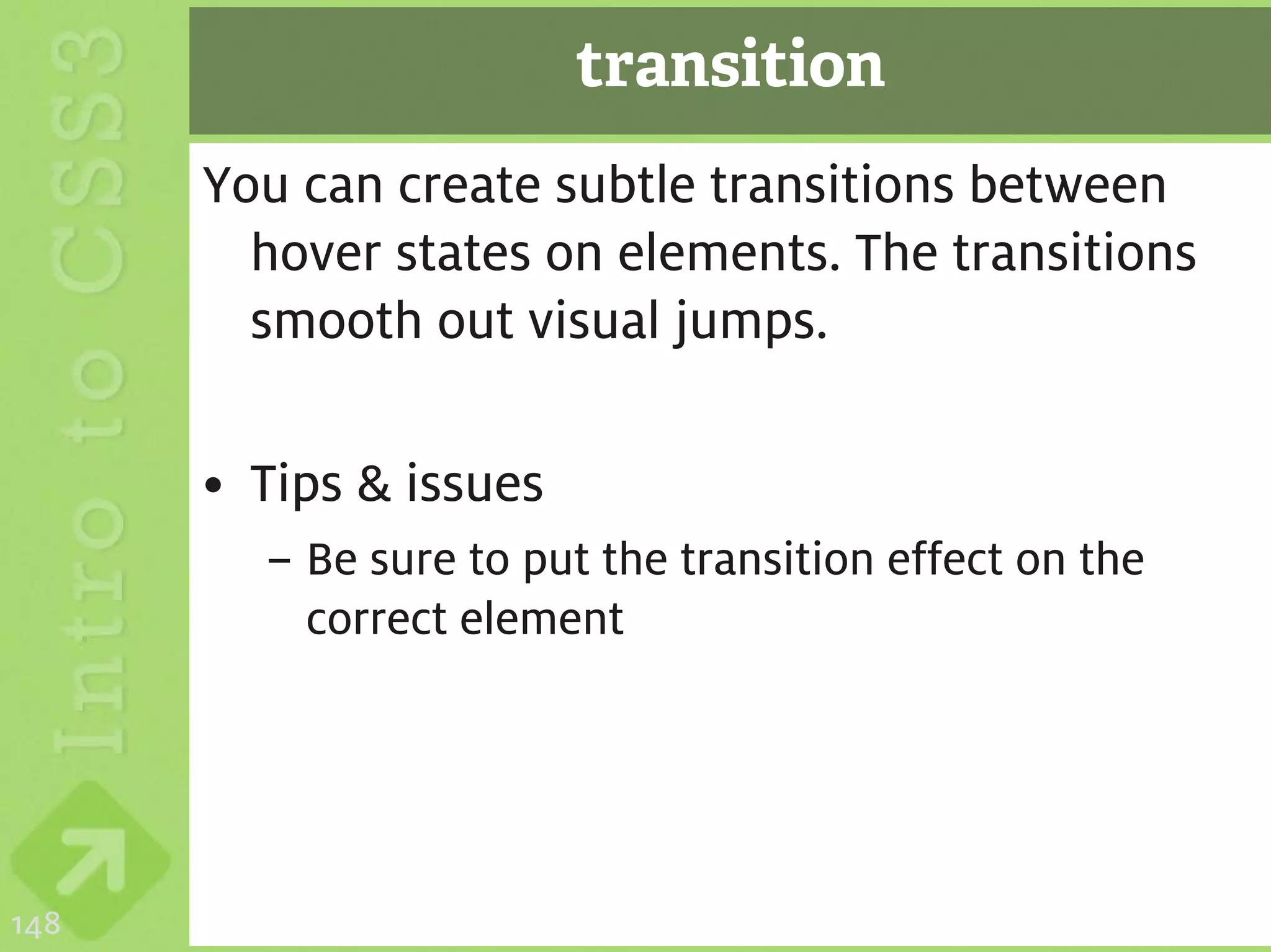 Intro to CSS3

transition

You can create subtle transitions between hover states on elements. The transitions smooth out visual jumps.

• Tips & issues
– Be sure to put the transition effect on the correct element

148